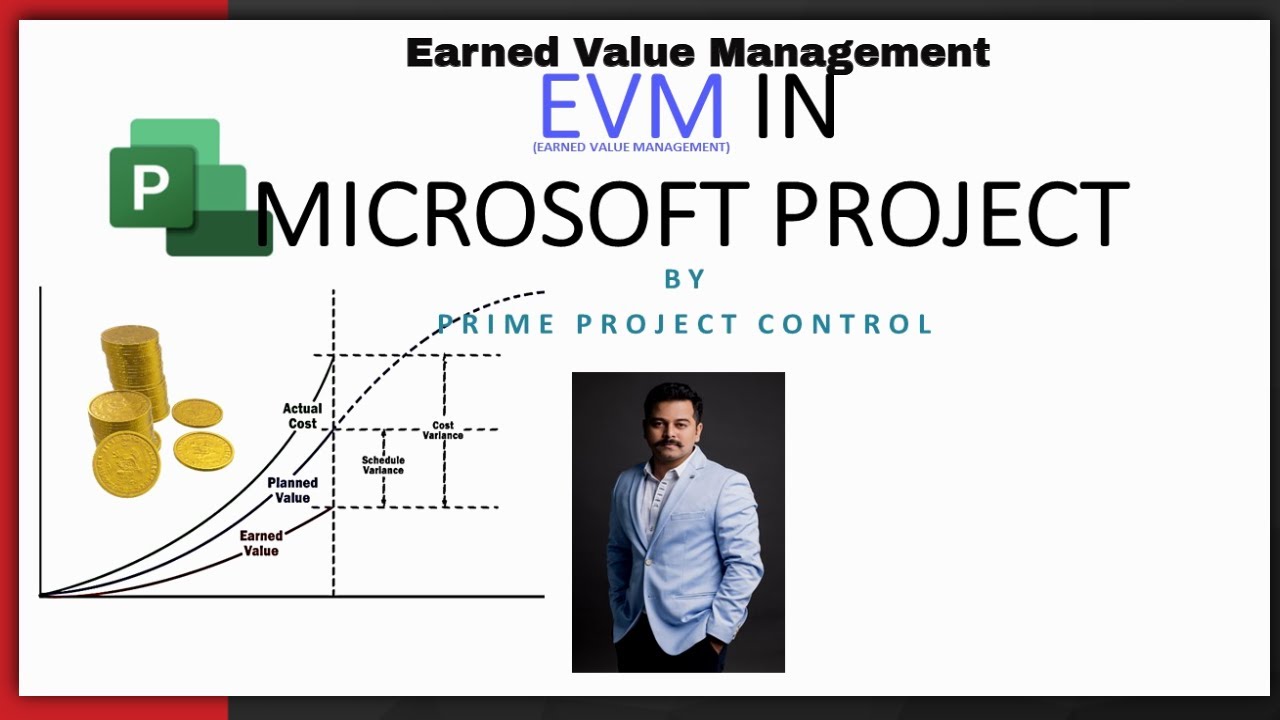 Earned Value Management
EVM IN
(EARNED VALUE MANAGEMENT)
P
MICROSOFT PROJECT
BY
PRIME PROJECT CONTROL

Actual Cost
Planned Value
Earned Value
Schedule Variance
Cost Variance